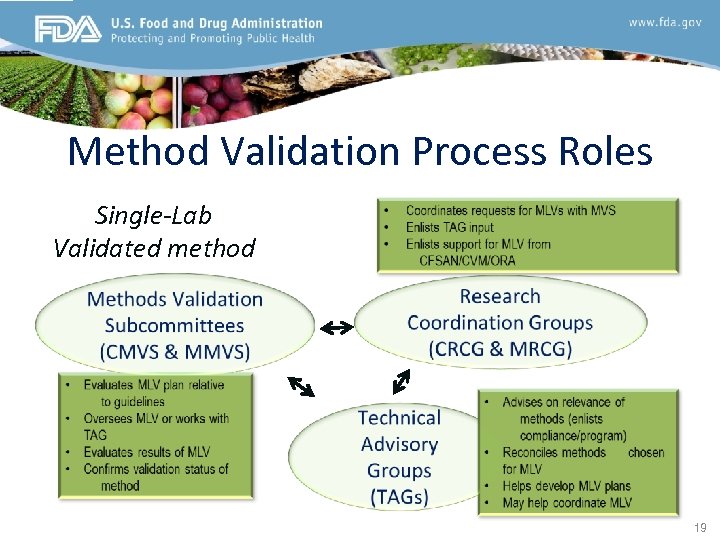 FDA U.S. Food and Drug Administration
Protecting and Promoting Public Health

www.fda.gov

Method Validation Process Roles

Single-Lab Validated method

- Coordinates requests for MLVs with MVS
- Enlists TAG input
- Enlists support for MLV from CFSAN/CVM/ORA

Methods Validation Subcommittees (CMVS & MMVS)

Research Coordination Groups (CRCG & MRCG)

- Evaluates MLV plan relative to guidelines
- Oversees MLV or works with TAG
- Evaluates results of MLV
- Confirms validation status of method

Technical Advisory Groups (TAGs)

- Advises on relevance of methods (enlists compliance/program)
- Reconciles methods chosen for MLV
- Helps develop MLV plans
- May help coordinate MLV

19